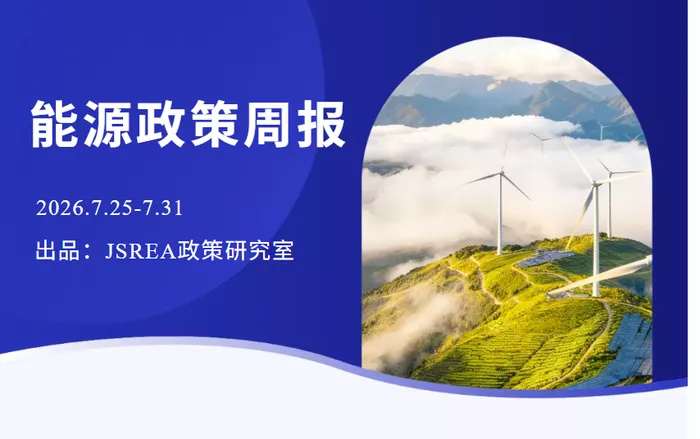 能源政策周报

2026.7.25-7.31

出品：JSREA政策研究室